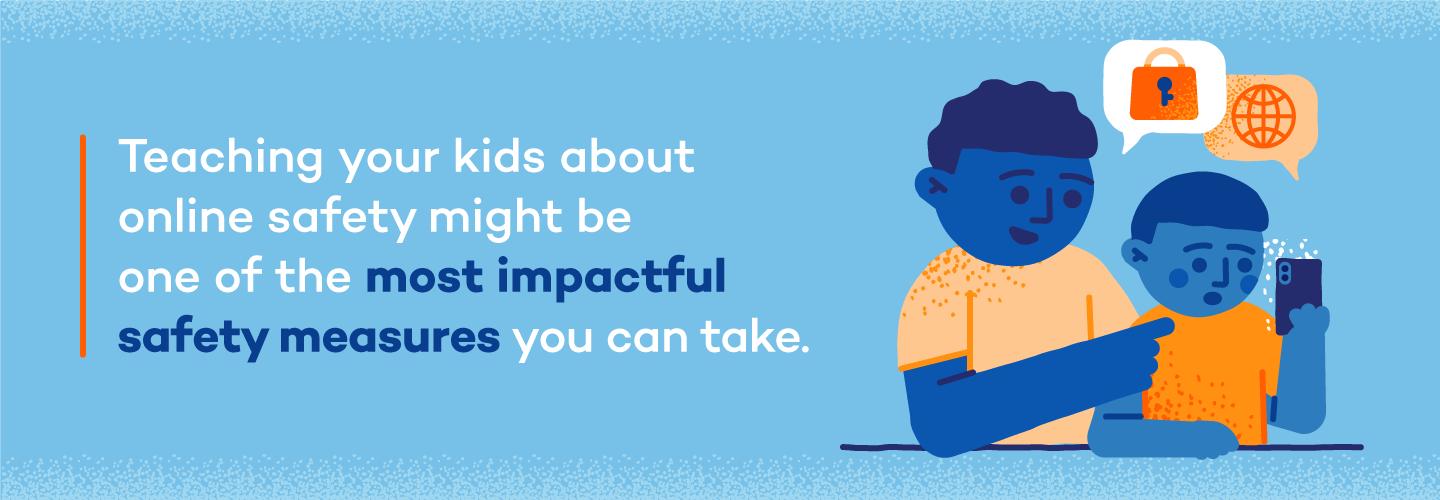 Teaching your kids about online safety might be one of the most impactful safety measures you can take.